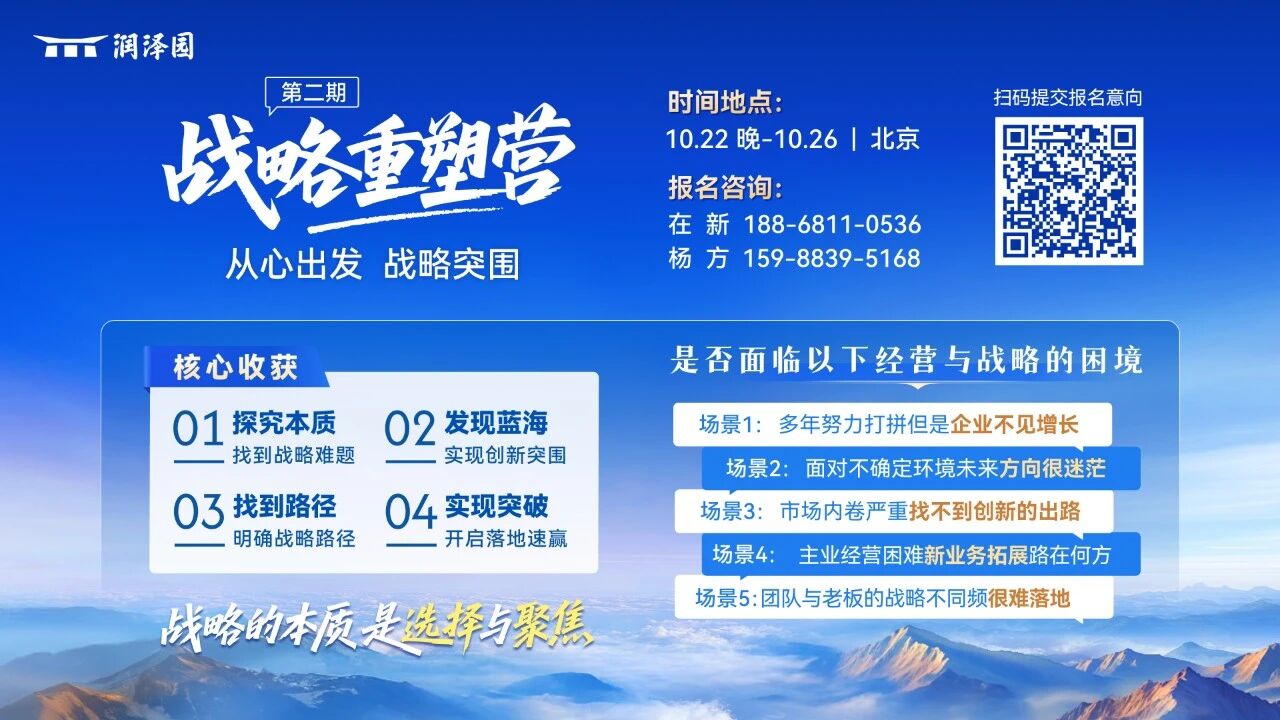 润泽园

第二期

战略重塑营

从心出发 战略突围

时间地点:
10.22 晚-10.26 | 北京

报名咨询:
在 新 188-6811-0536
杨 方 159-8839-5168

扫码提交报名意向

核心收获

01 探究本质
找到战略难题

02 发现蓝海
实现创新突围

03 找到路径
明确战略路径

04 实现突破
开启落地速赢

是否面临以下经营与战略的困境

场景1: 多年努力打拼但是企业不见增长

场景2: 面对不确定环境未来方向很迷茫

场景3: 市场内卷严重找不到创新的出路

场景4: 主业经营困难新业务拓展路在何方

场景5: 团队与老板的战略不同频很难落地

战略的本质是选择与聚焦